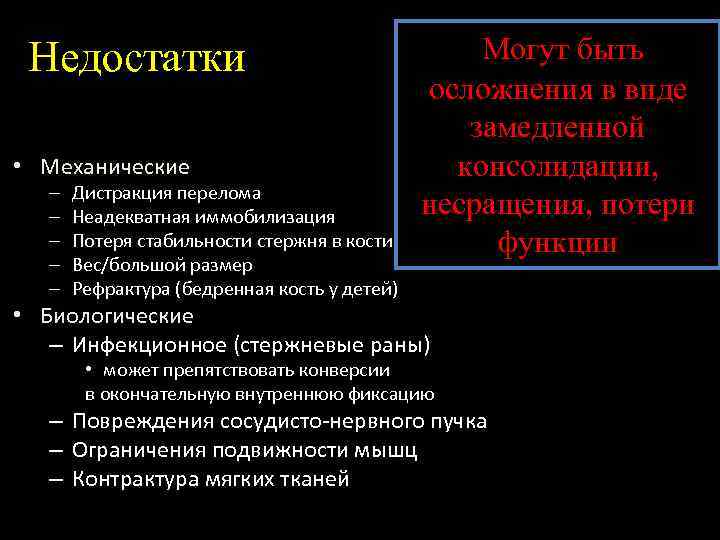 Недостатки

Могут быть осложнения в виде замедленной консолидации, несращения, потери функции

• Механические
– Дистракция перелома
– Неадекватная иммобилизация
– Потеря стабильности стержня в кости
– Вес/большой размер
– Рефрактура (бедренная кость у детей)
• Биологические
– Инфекционное (стержневые раны)
• может препятствовать конверсии в окончательную внутреннюю фиксацию
– Повреждения сосудисто-нервного пучка
– Ограничения подвижности мышц
– Контрактура мягких тканей